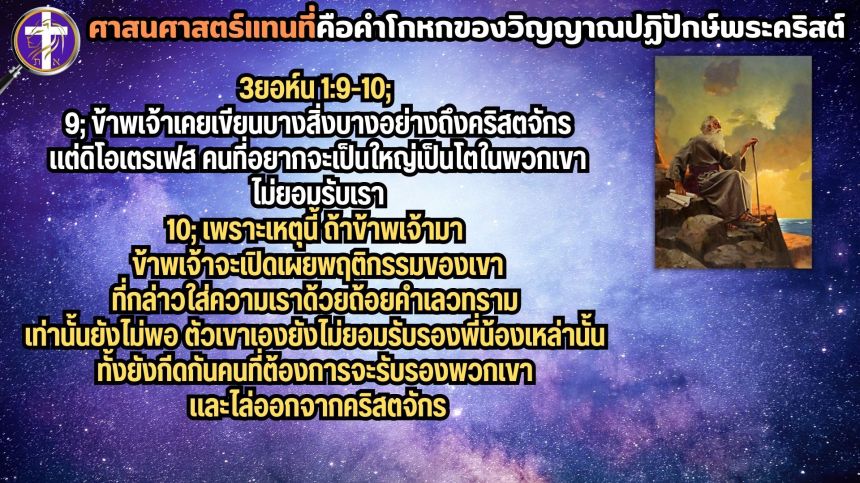 ศาสนศาสตร์แทนที่คือคำโกหกของวิญญาณปฏิปักษ์พระคริสต์

3ยอห์น 1:9-10;
9; ข้าพเจ้าเคยเขียนบางสิ่งบางอย่างถึงคริสตจักร แต่ดิโอเตรเฟส คนที่อยากจะเป็นใหญ่เป็นโตในพวกเขา ไม่ยอมรับเรา
10; เพราะเหตุนี้ ถ้าข้าพเจ้ามา ข้าพเจ้าจะเปิดเผยพฤติกรรมของเขา ที่กล่าวใส่ความเราด้วยถ้อยคำเลวทราม เท่านั้นยังไม่พอ ตัวเขาเองยังไม่ยอมรับรองพี่น้องเหล่านั้น ทั้งยังกีดกันคนที่ต้องการจะรับรองพวกเขา และไล่ออกจากคริสตจักร